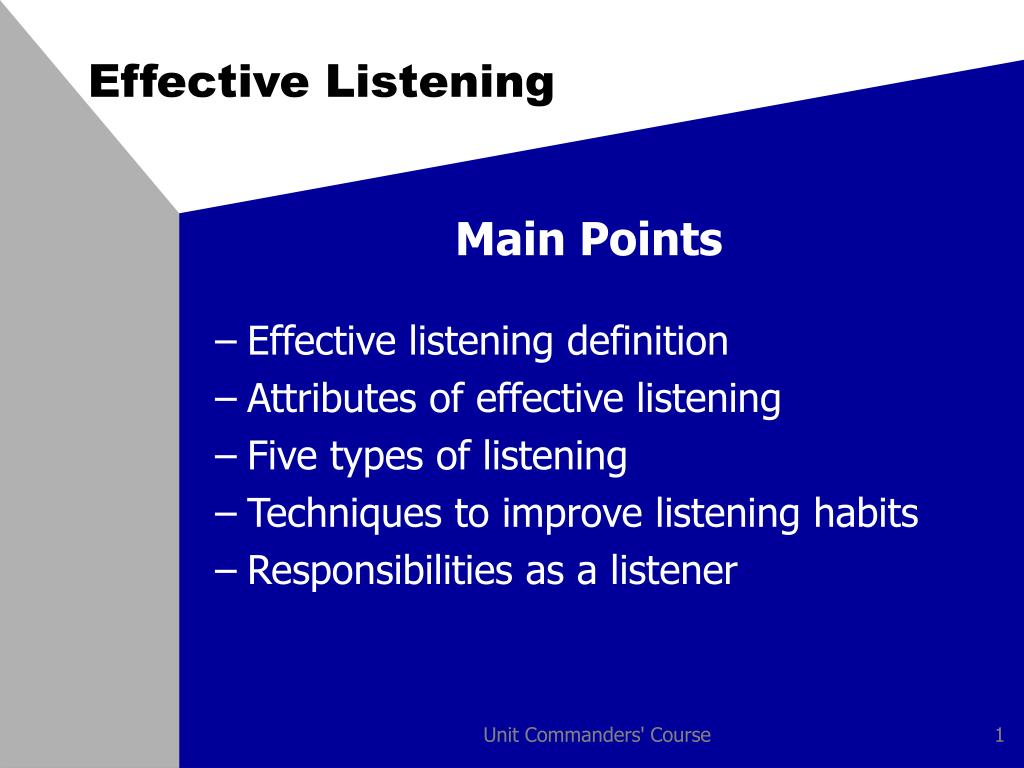 Effective Listening

Main Points

– Effective listening definition
– Attributes of effective listening
– Five types of listening
– Techniques to improve listening habits
– Responsibilities as a listener

Unit Commanders' Course

1